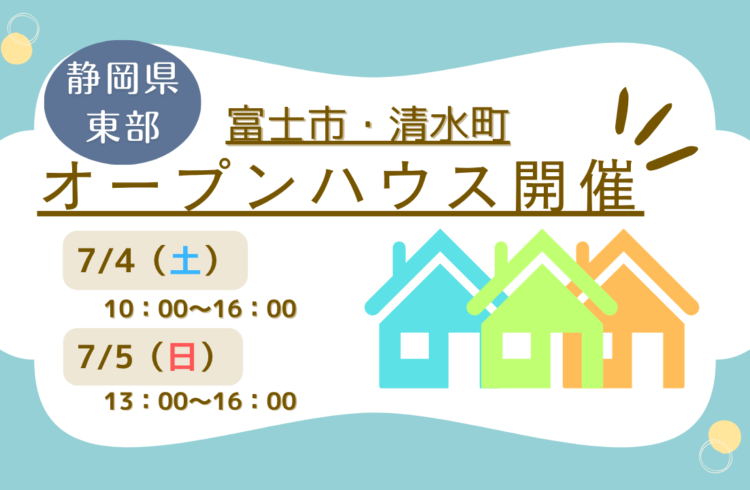 静岡県
東部

富士市・清水町

オープンハウス開催

7/4（土）
10：00〜16：00

7/5（日）
13：00〜16：00